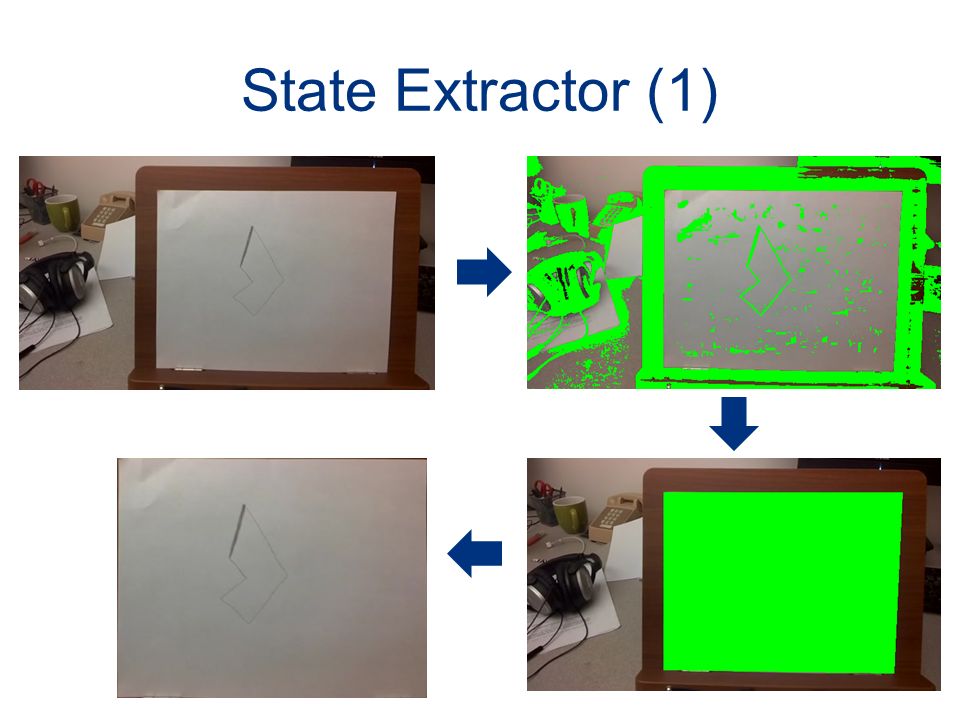 State Extractor (1)